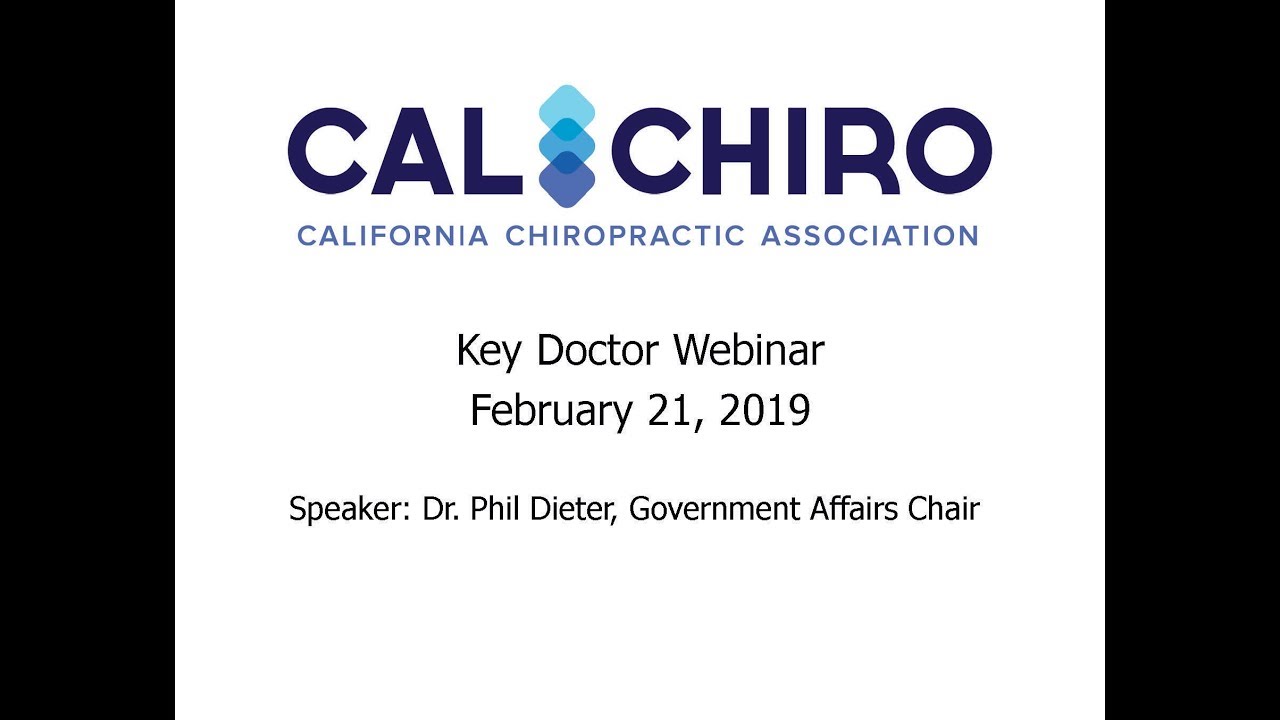 CAL CHIRO
CALIFORNIA CHIROPRACTIC ASSOCIATION

Key Doctor Webinar
February 21, 2019

Speaker: Dr. Phil Dieter, Government Affairs Chair